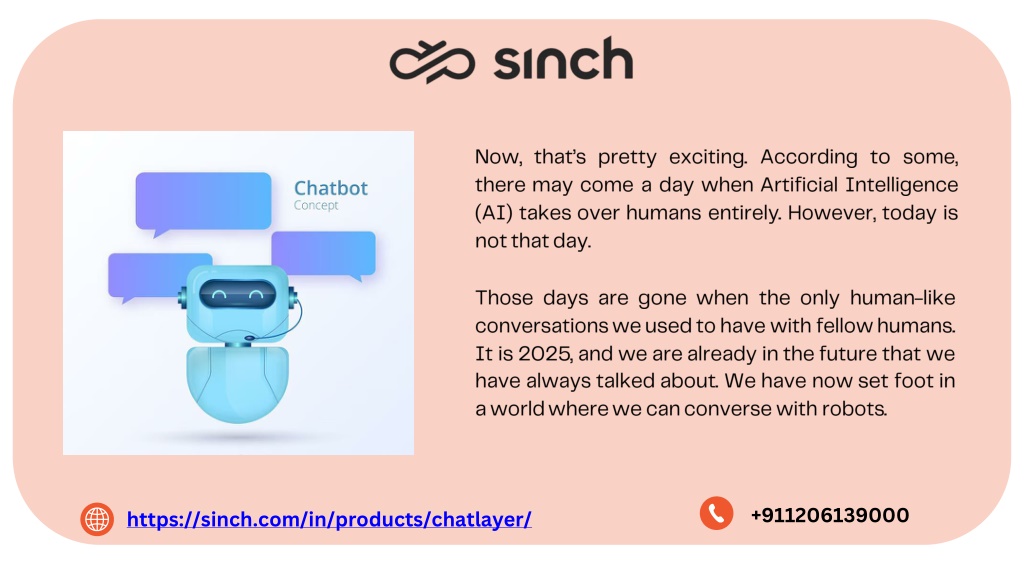 sinch

Chatbot
Concept

Now, that's pretty exciting. According to some, there may come a day when Artificial Intelligence (AI) takes over humans entirely. However, today is not that day.

Those days are gone when the only human-like conversations we used to have with fellow humans. It is 2025, and we are already in the future that we have always talked about. We have now set foot in a world where we can converse with robots.

https://sinch.com/in/products/chatlayer/

+911206139000